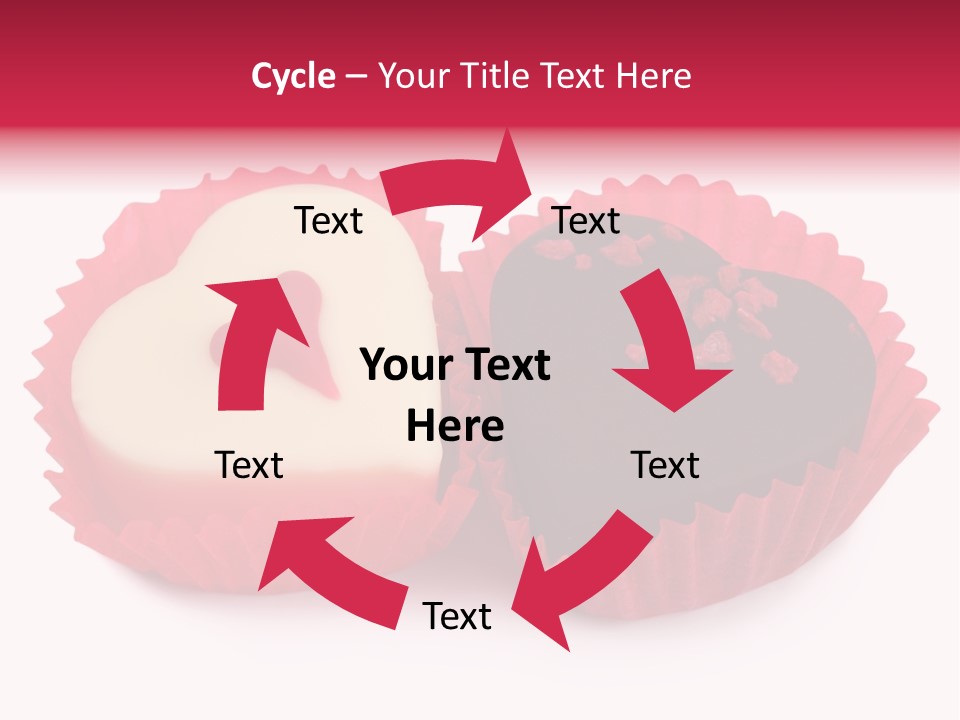 Cycle – Your Title Text Here

Text

Text

Your Text Here

Text

Text

Text